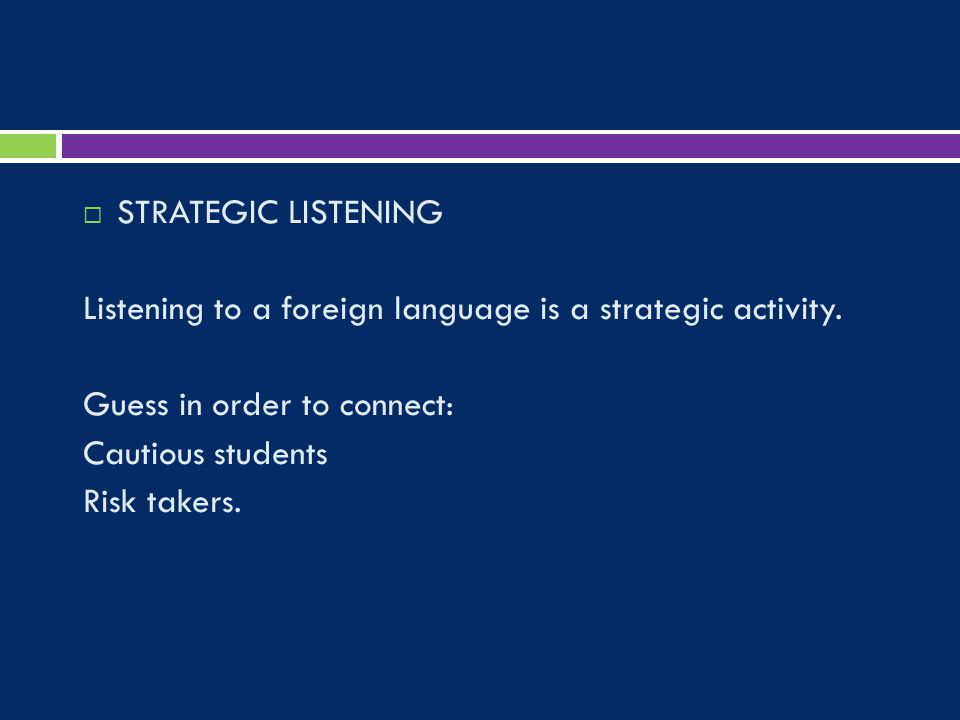 STRATEGIC LISTENING

Listening to a foreign language is a strategic activity.

Guess in order to connect:
Cautious students
Risk takers.